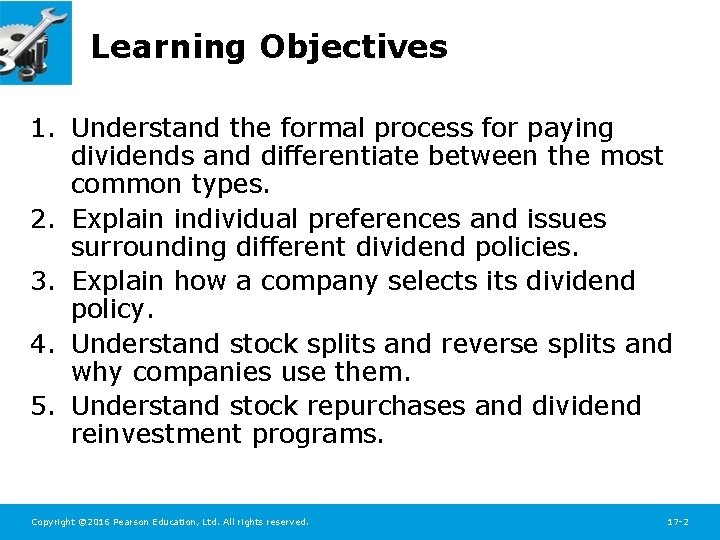 Learning Objectives

1. Understand the formal process for paying dividends and differentiate between the most common types.
2. Explain individual preferences and issues surrounding different dividend policies.
3. Explain how a company selects its dividend policy.
4. Understand stock splits and reverse splits and why companies use them.
5. Understand stock repurchases and dividend reinvestment programs.

Copyright ©2016 Pearson Education, Ltd. All rights reserved.

17-2